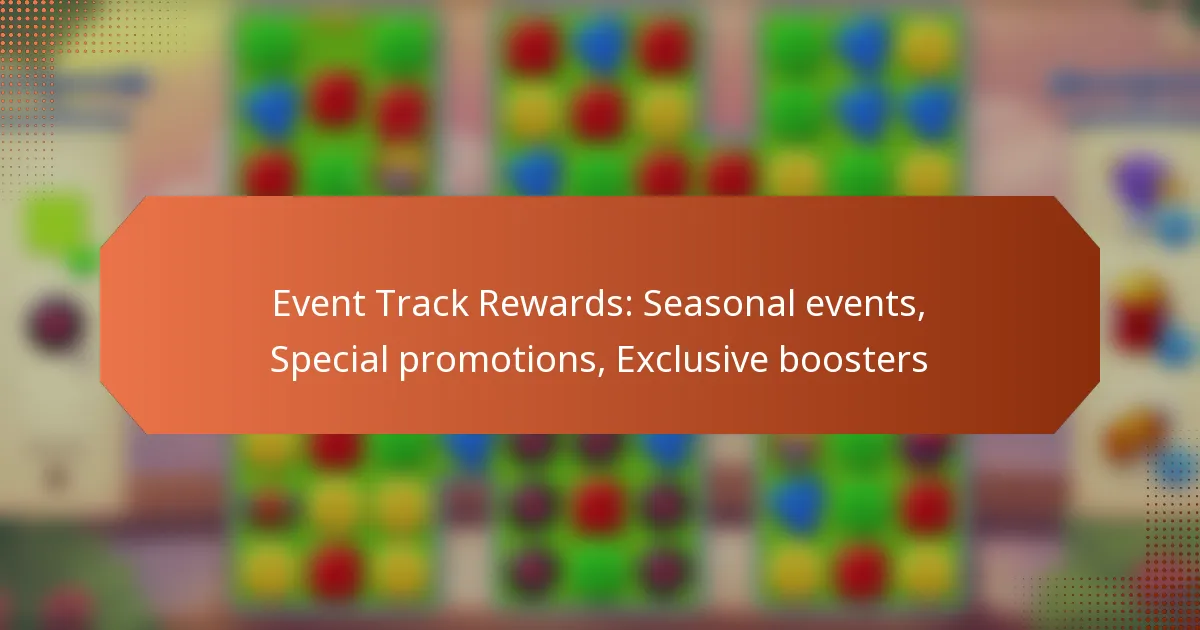 Event Track Rewards: Seasonal events, Special promotions, Exclusive boosters